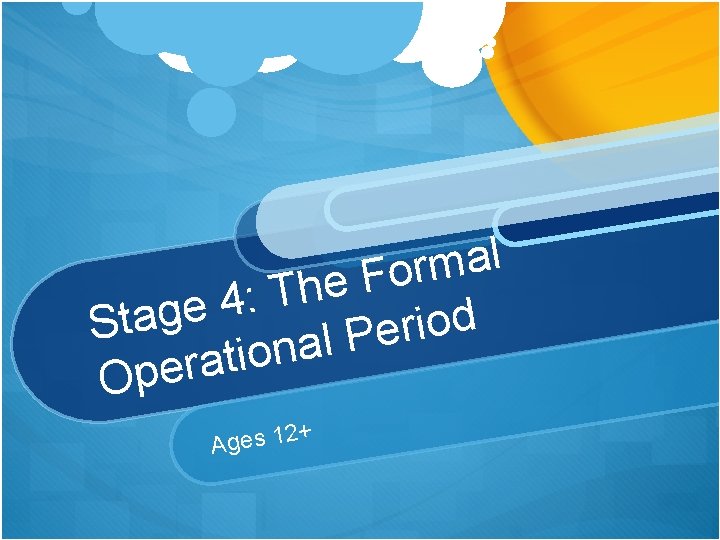 Stage 4: The Formal Operational Period

Ages 12+